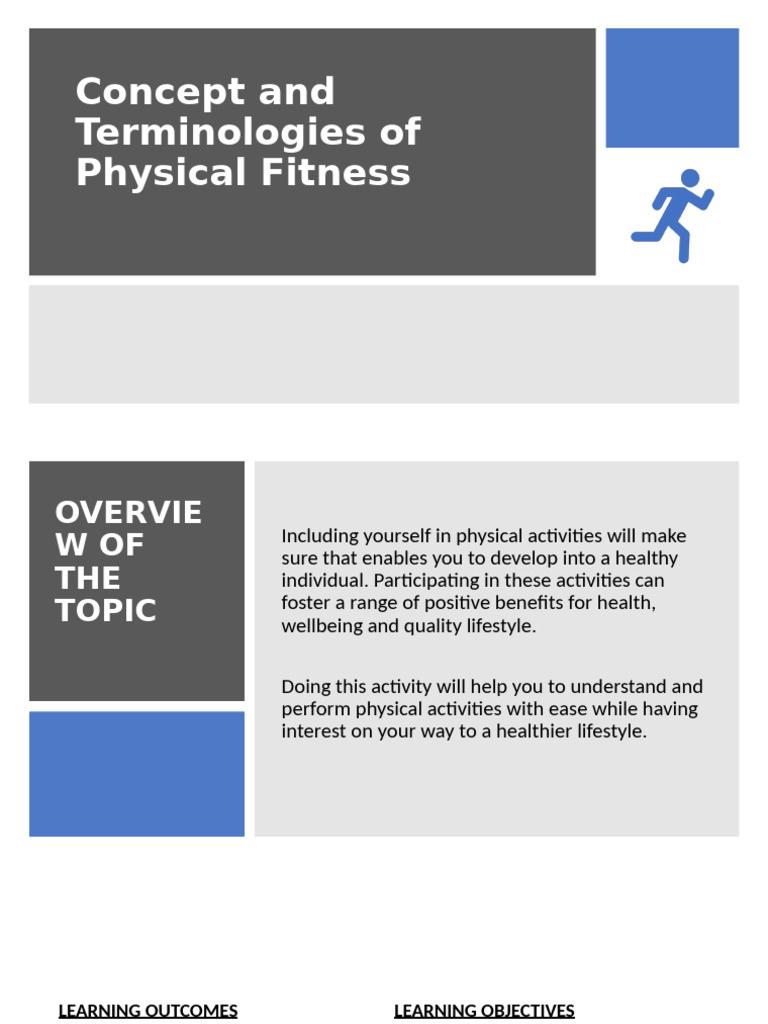 Concept and Terminologies of Physical Fitness

OVERVIEW OF THE TOPIC

Including yourself in physical activities will make sure that enables you to develop into a healthy individual. Participating in these activities can foster a range of positive benefits for health, wellbeing and quality lifestyle.

Doing this activity will help you to understand and perform physical activities with ease while having interest on your way to a healthier lifestyle.

LEARNING OUTCOMES

LEARNING OBJECTIVES